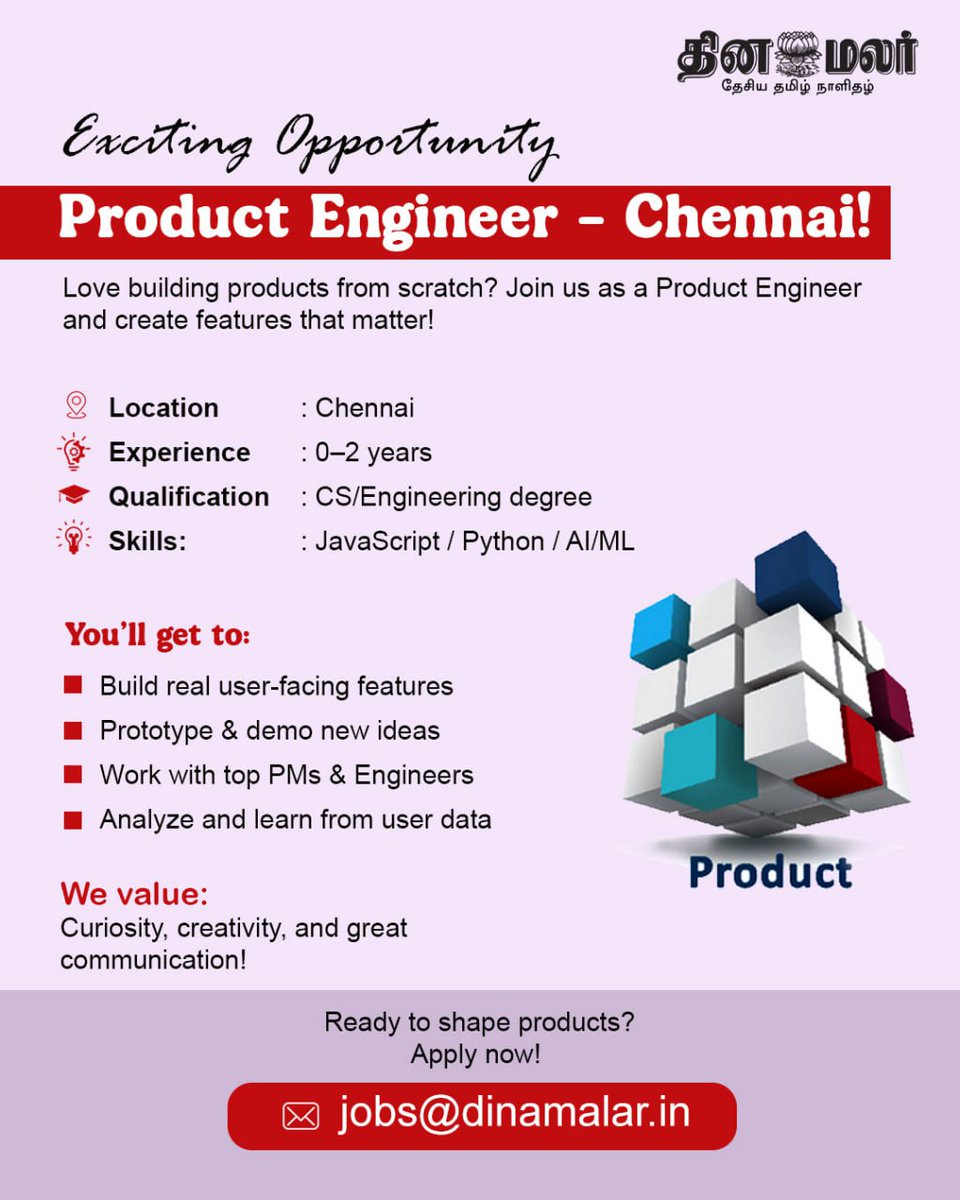 தினமலர்
தேசிய தமிழ் நாளிதழ்

Exciting Opportunity

Product Engineer – Chennai!

Love building products from scratch? Join us as a Product Engineer and create features that matter!

Location : Chennai
Experience : 0–2 years
Qualification : CS/Engineering degree
Skills: : JavaScript / Python / AI/ML

You'll get to:
Build real user-facing features
Prototype & demo new ideas
Work with top PMs & Engineers
Analyze and learn from user data

Product

We value:
Curiosity, creativity, and great communication!

Ready to shape products?
Apply now!

jobs@dinamalar.in